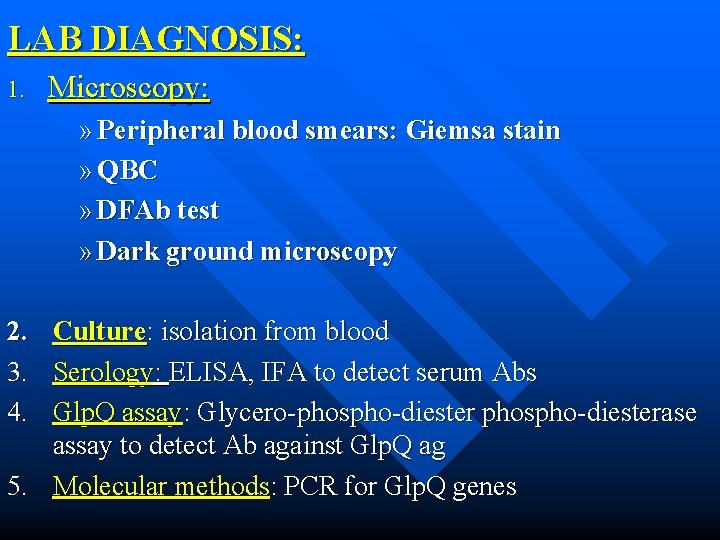 LAB DIAGNOSIS:

1. Microscopy:

» Peripheral blood smears: Giemsa stain

» QBC

» DFAb test

» Dark ground microscopy

2. Culture: isolation from blood

3. Serology: ELISA, IFA to detect serum Abs

4. GlpQ assay: Glycero-phospho-diester phospho-diesterase assay to detect Ab against GlpQ ag

5. Molecular methods: PCR for GlpQ genes